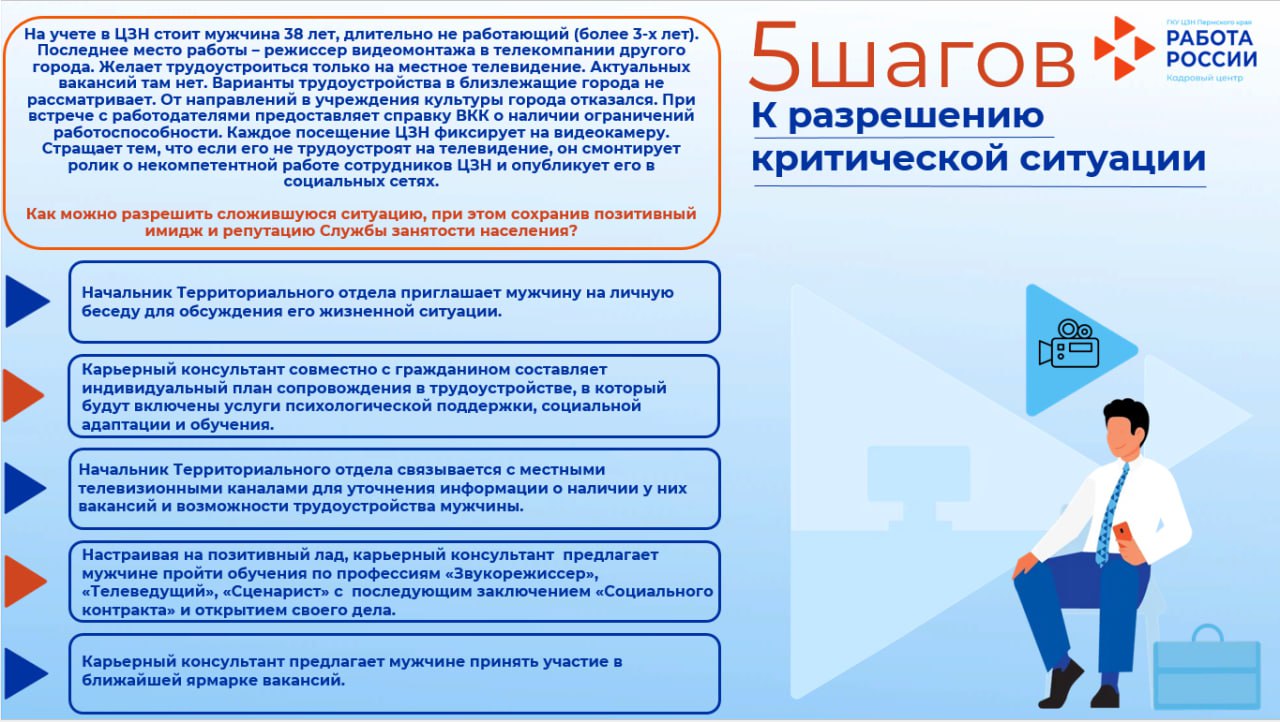 На учете в ЦЗН стоит мужчина 38 лет, длительно не работающий (более 3-х лет). Последнее место работы – режиссер видеомонтажа в телекомпании другого города. Желает трудоустроиться только на местное телевидение. Актуальных вакансий там нет. Варианты трудоустройства в близлежащие города не рассматривает. От направлений в учреждения культуры города отказался. При встрече с работодателями предоставляет справку ВКК о наличии ограничений работоспособности. Каждое посещение ЦЗН фиксирует на видеокамеру. Стращает тем, что если его не трудоустроят на телевидение, он смонтирует ролик о некомпетентной работе сотрудников ЦЗН и опубликует его в социальных сетях.

Как можно разрешить сложившуюся ситуацию, при этом сохранив позитивный имидж и репутацию Службы занятости населения?

5шагов

ГКУ ЦЗН Пермского края
РАБОТА РОССИИ
Кадровый центр

К разрешению критической ситуации

Начальник Территориального отдела приглашает мужчину на личную беседу для обсуждения его жизненной ситуации.

Карьерный консультант совместно с гражданином составляет индивидуальный план сопровождения в трудоустройстве, в который будут включены услуги психологической поддержки, социальной адаптации и обучения.

Начальник Территориального отдела связывается с местными телевизионными каналами для уточнения информации о наличии у них вакансий и возможности трудоустройства мужчины.

Настраивая на позитивный лад, карьерный консультант предлагает мужчине пройти обучения по профессиям «Звукорежиссер», «Телеведущий», «Сценарист» с последующим заключением «Социального контракта» и открытием своего дела.

Карьерный консультант предлагает мужчине принять участие в ближайшей ярмарке вакансий.